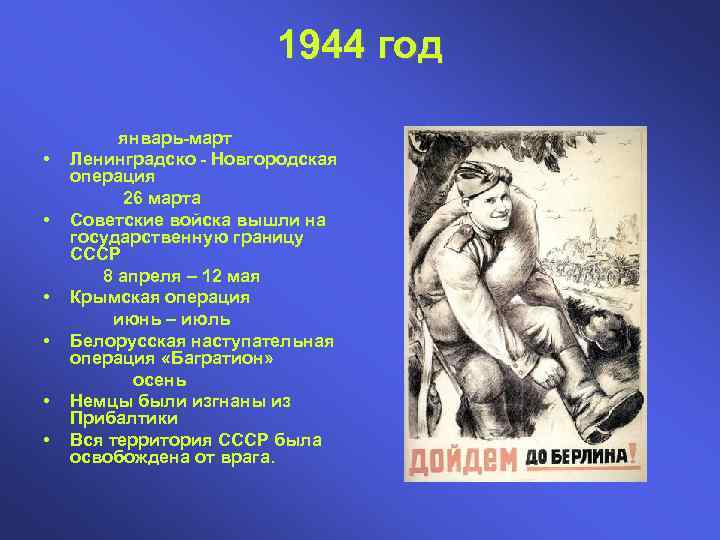 1944 год

январь-март

• Ленинградско - Новгородская операция

26 марта

• Советские войска вышли на государственную границу СССР

8 апреля – 12 мая

• Крымская операция

июнь – июль

• Белорусская наступательная операция «Багратион»

осень

• Немцы были изгнаны из Прибалтики

• Вся территория СССР была освобождена от врага.

ДОЙДЕМ ДО БЕРЛИНА!